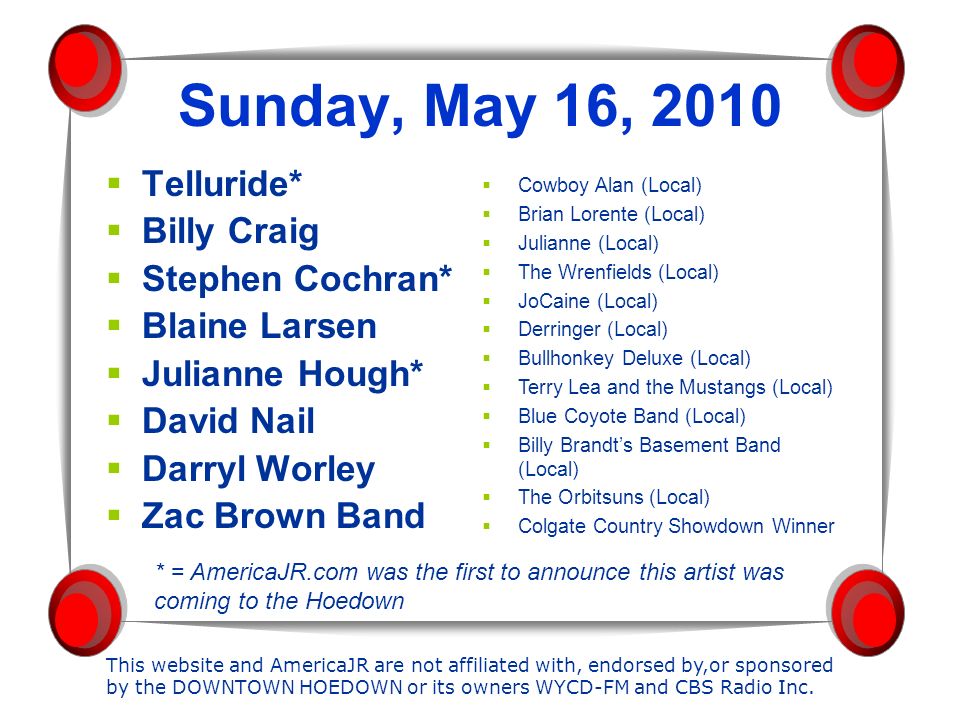 Sunday, May 16, 2010

- Telluride*
- Billy Craig
- Stephen Cochran*
- Blaine Larsen
- Julianne Hough*
- David Nail
- Darryl Worley
- Zac Brown Band

- Cowboy Alan (Local)
- Brian Lorente (Local)
- Julianne (Local)
- The Wrenfields (Local)
- JoCaine (Local)
- Derringer (Local)
- Bullhonkey Deluxe (Local)
- Terry Lea and the Mustangs (Local)
- Blue Coyote Band (Local)
- Billy Brandt's Basement Band (Local)
- The Orbitsuns (Local)
- Colgate Country Showdown Winner

* = AmericaJR.com was the first to announce this artist was coming to the Hoedown

This website and AmericaJR are not affiliated with, endorsed by,or sponsored by the DOWNTOWN HOEDOWN or its owners WYCD-FM and CBS Radio Inc.